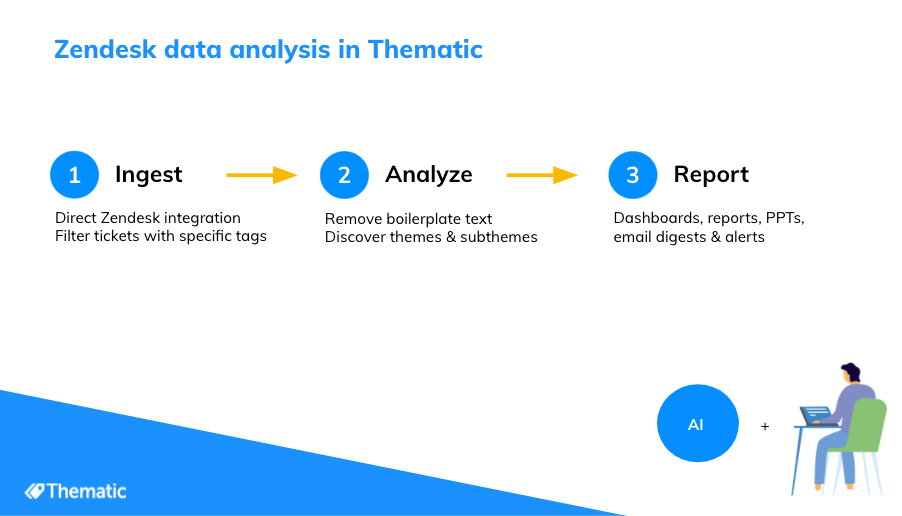 Zendesk data analysis in Thematic

1 Ingest

Direct Zendesk integration
Filter tickets with specific tags

2 Analyze

Remove boilerplate text
Discover themes & subthemes

3 Report

Dashboards, reports, PPTs, email digests & alerts

AI

+

Thematic